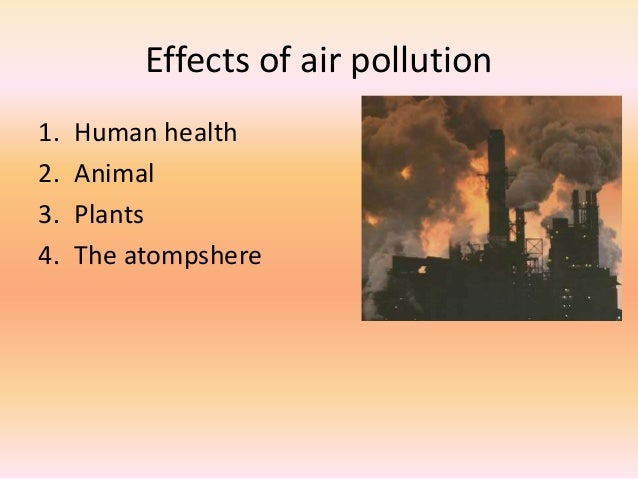 Effects of air pollution

1. Human health
2. Animal
3. Plants
4. The atompshere